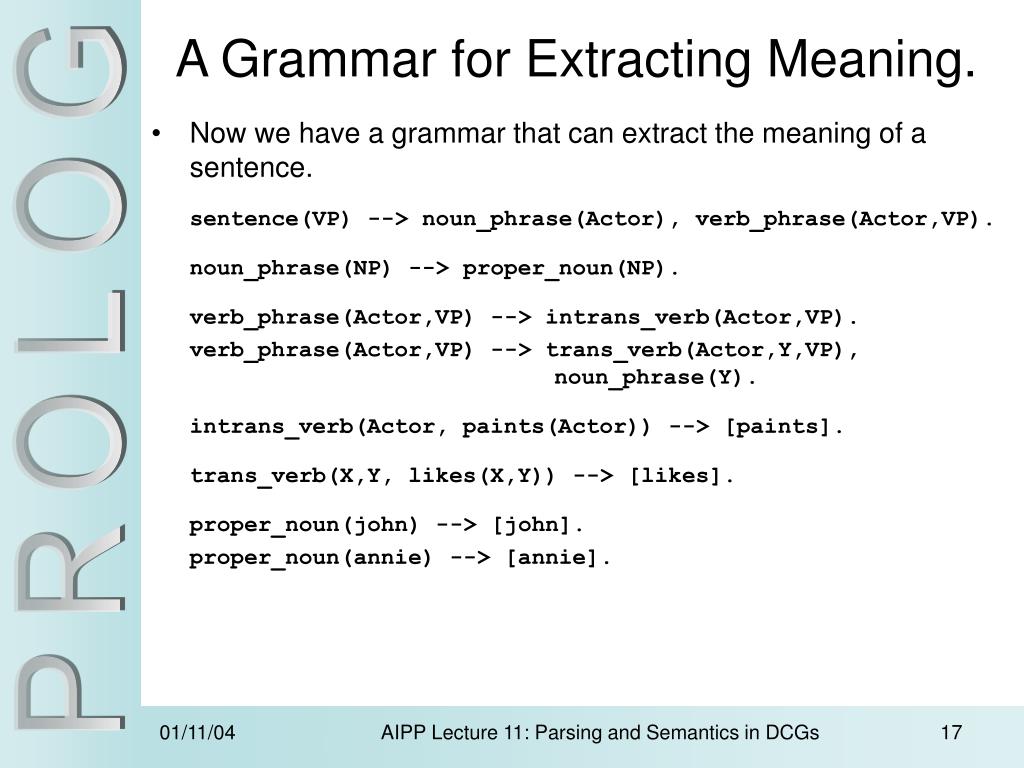 PROLOG

A Grammar for Extracting Meaning.

• Now we have a grammar that can extract the meaning of a sentence.

sentence(VP) --> noun_phrase(Actor), verb_phrase(Actor,VP).

noun_phrase(NP) --> proper_noun(NP).

verb_phrase(Actor,VP) --> intrans_verb(Actor,VP).
verb_phrase(Actor,VP) --> trans_verb(Actor,Y,VP), noun_phrase(Y).

intrans_verb(Actor, paints(Actor)) --> [paints].

trans_verb(X,Y, likes(X,Y)) --> [likes].

proper_noun(john) --> [john].
proper_noun(annie) --> [annie].

01/11/04 AIPP Lecture 11: Parsing and Semantics in DCGs 17